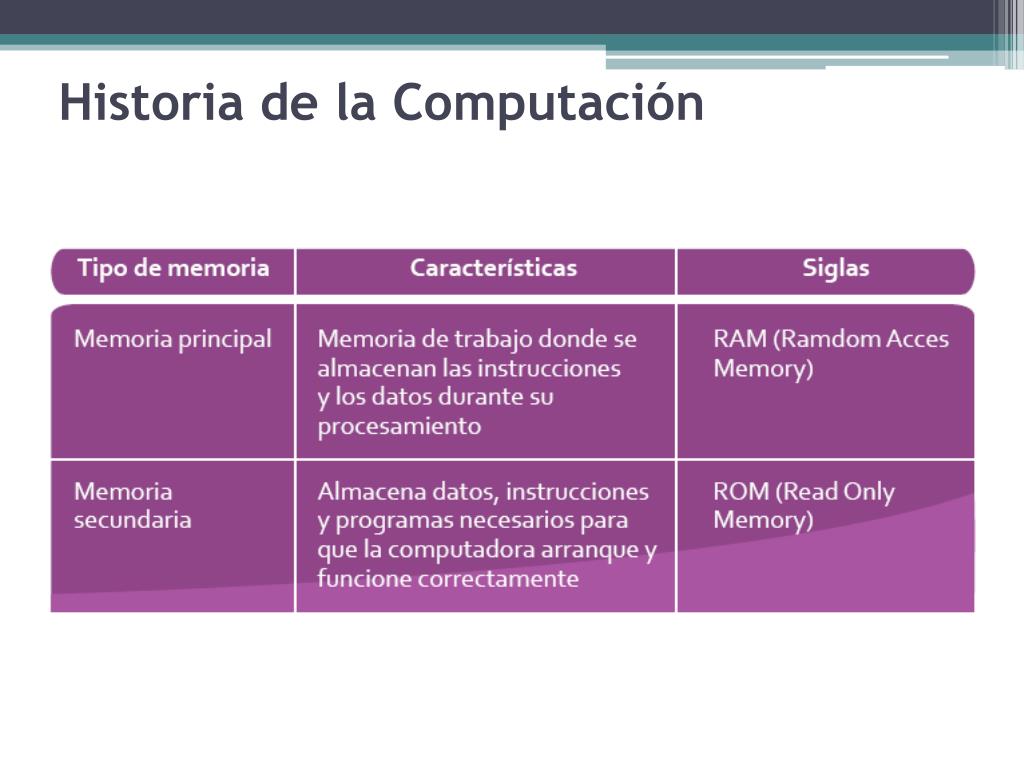 Historia de la Computación

| Tipo de memoria | Características | Siglas |
|---|---|---|
| Memoria principal | Memoria de trabajo donde se almacenan las instrucciones y los datos durante su procesamiento | RAM (Ramdom Acces Memory) |
| Memoria secundaria | Almacena datos, instrucciones y programas necesarios para que la computadora arranque y funcione correctamente | ROM (Read Only Memory) |